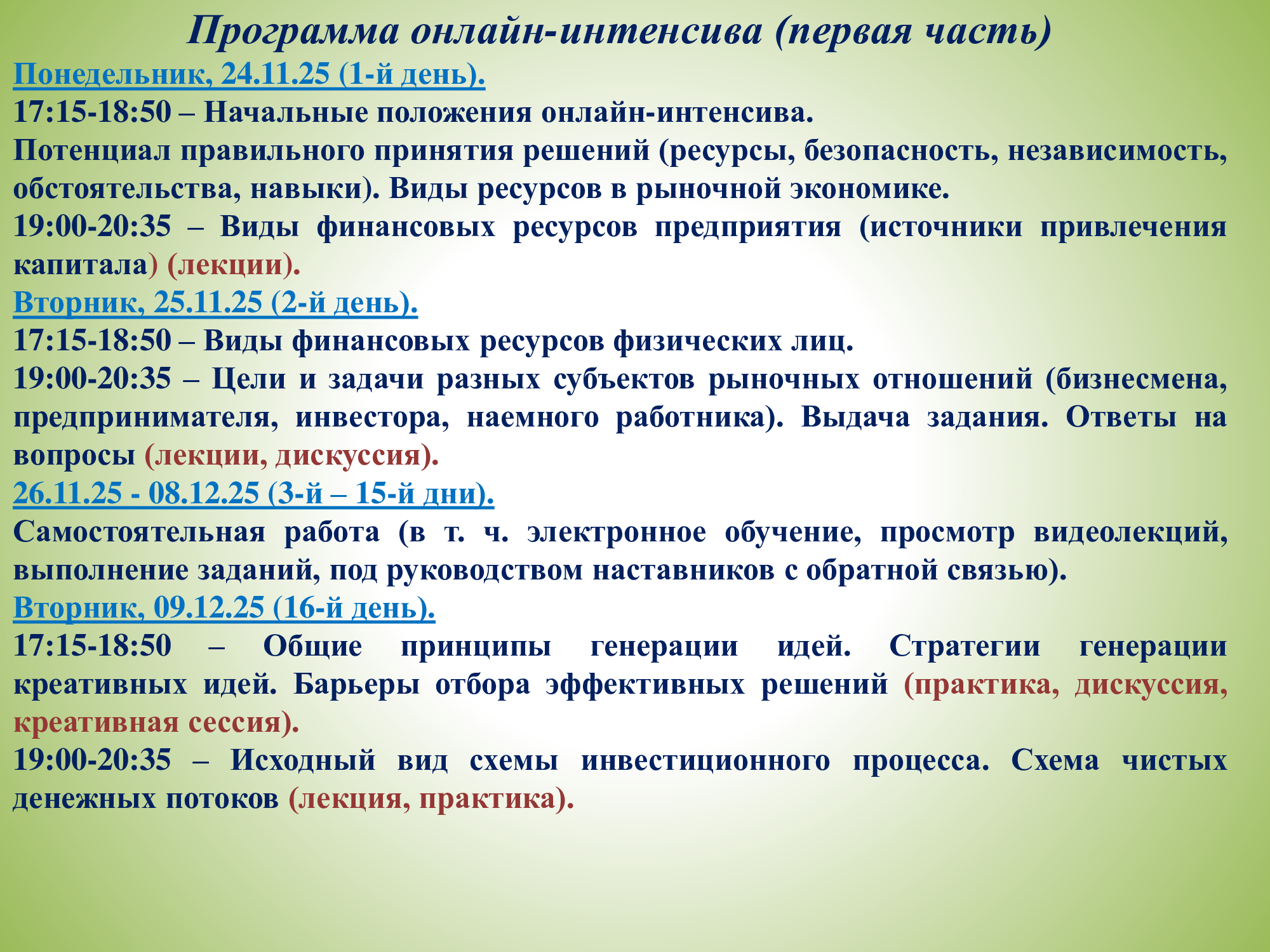 Программа онлайн-интенсива (первая часть)

Понедельник, 24.11.25 (1-й день).

17:15-18:50 – Начальные положения онлайн-интенсива.

Потенциал правильного принятия решений (ресурсы, безопасность, независимость, обстоятельства, навыки). Виды ресурсов в рыночной экономике.

19:00-20:35 – Виды финансовых ресурсов предприятия (источники привлечения капитала) (лекции).

Вторник, 25.11.25 (2-й день).

17:15-18:50 – Виды финансовых ресурсов физических лиц.

19:00-20:35 – Цели и задачи разных субъектов рыночных отношений (бизнесмена, предпринимателя, инвестора, наемного работника). Выдача задания. Ответы на вопросы (лекции, дискуссия).

26.11.25 - 08.12.25 (3-й – 15-й дни).

Самостоятельная работа (в т. ч. электронное обучение, просмотр видеолекций, выполнение заданий, под руководством наставников с обратной связью).

Вторник, 09.12.25 (16-й день).

17:15-18:50 – Общие принципы генерации идей. Стратегии генерации креативных идей. Барьеры отбора эффективных решений (практика, дискуссия, креативная сессия).

19:00-20:35 – Исходный вид схемы инвестиционного процесса. Схема чистых денежных потоков (лекция, практика).